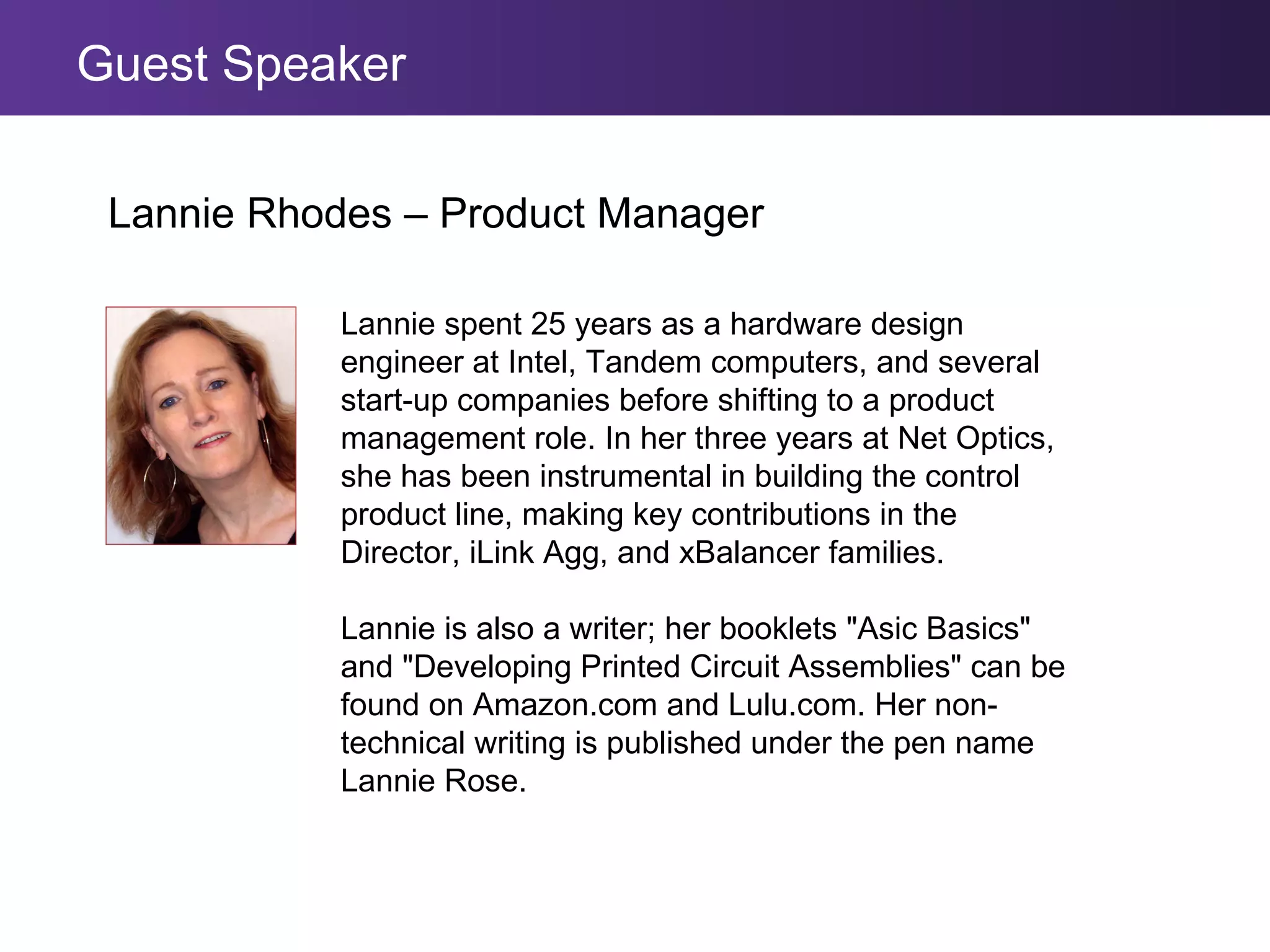 Guest Speaker

Lannie Rhodes – Product Manager

Lannie spent 25 years as a hardware design engineer at Intel, Tandem computers, and several start-up companies before shifting to a product management role. In her three years at Net Optics, she has been instrumental in building the control product line, making key contributions in the Director, iLink Agg, and xBalancer families.

Lannie is also a writer; her booklets "Asic Basics" and "Developing Printed Circuit Assemblies" can be found on Amazon.com and Lulu.com. Her non-technical writing is published under the pen name Lannie Rose.